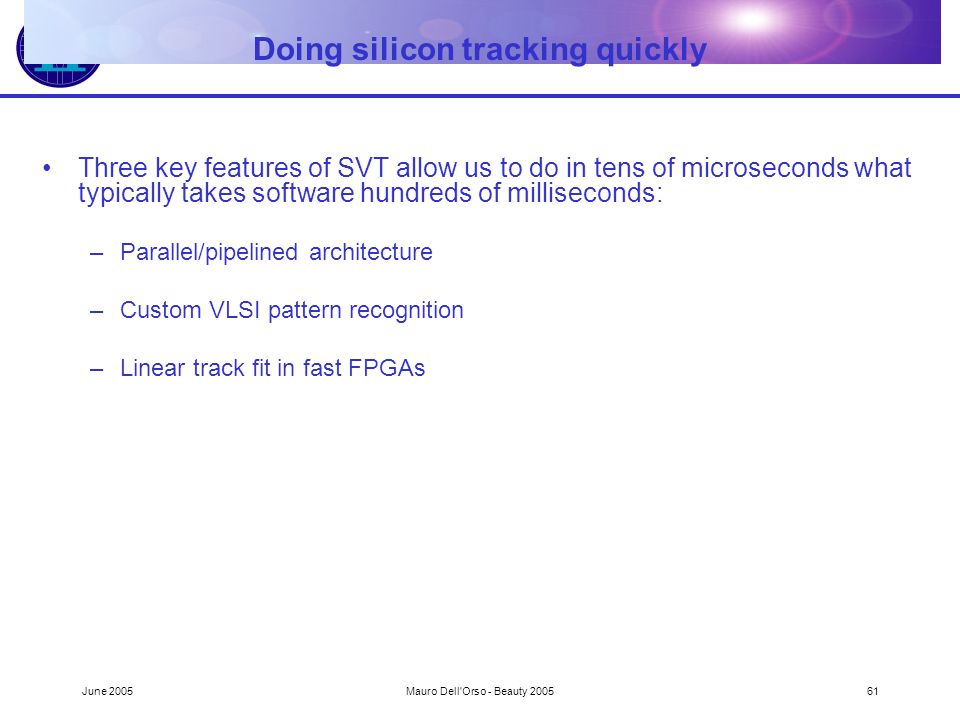 Doing silicon tracking quickly

• Three key features of SVT allow us to do in tens of microseconds what typically takes software hundreds of milliseconds:

– Parallel/pipelined architecture

– Custom VLSI pattern recognition

– Linear track fit in fast FPGAs

June 2005

Mauro Dell'Orso - Beauty 2005

61